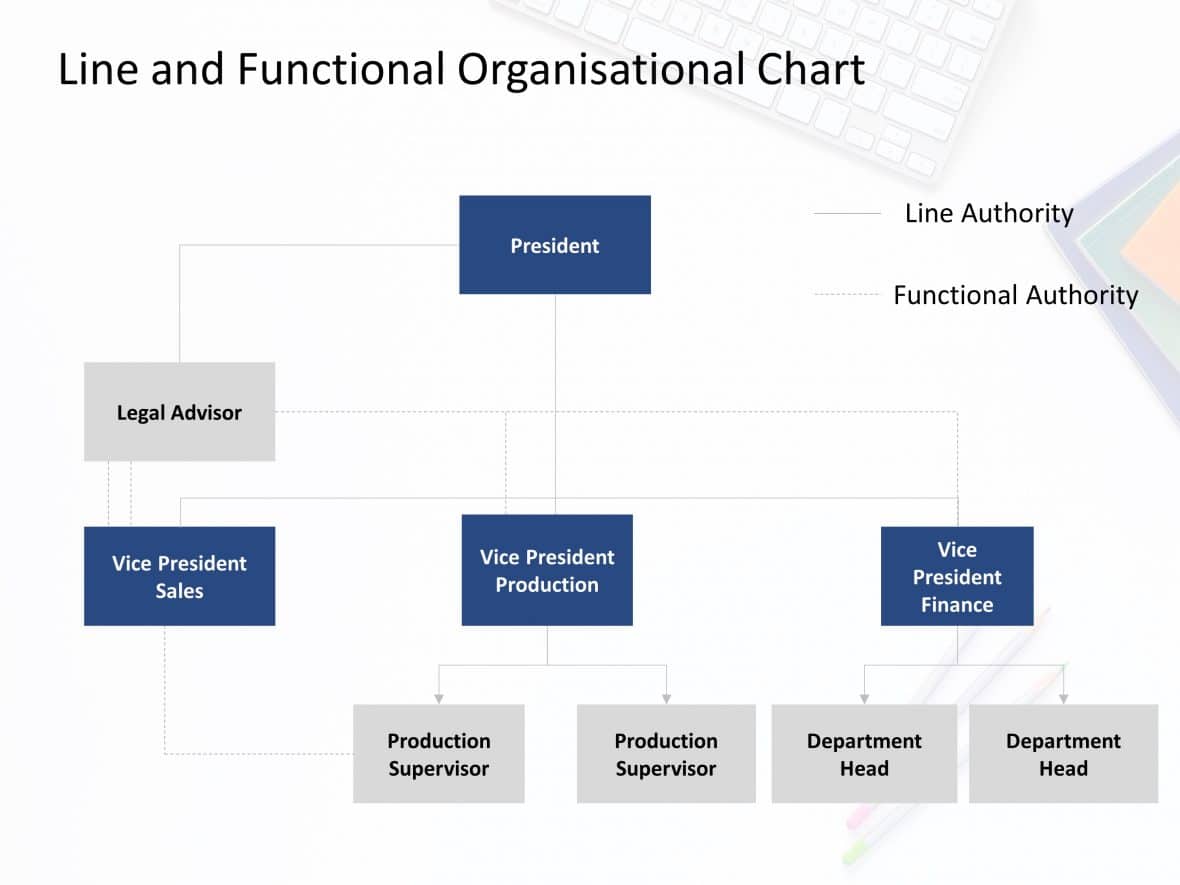 Line and Functional Organisational Chart

Line Authority

Functional Authority

President

Legal Advisor

Vice President Sales

Vice President Production

Vice President Finance

Production Supervisor

Production Supervisor

Department Head

Department Head